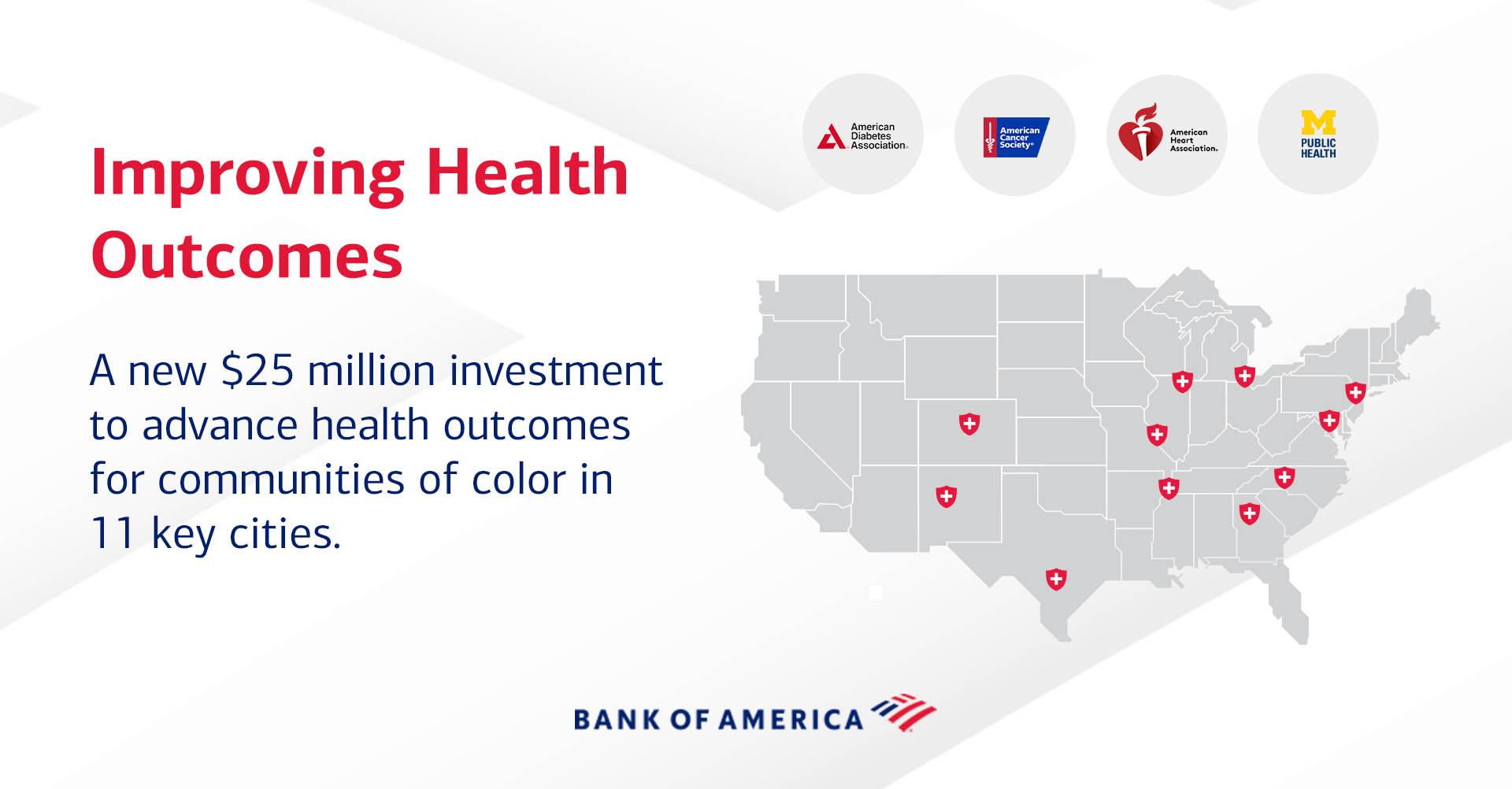 Improving Health Outcomes

A new \$25 million investment to advance health outcomes for communities of color in 11 key cities.

American Diabetes Association.

American Cancer Society®

American Heart Association.

M PUBLIC HEALTH

BANK OF AMERICA